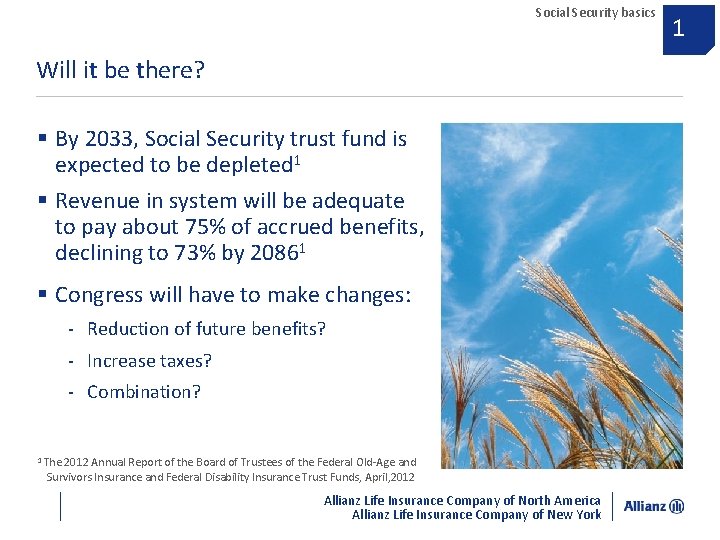 Social Security basics

1

Will it be there?

▪ By 2033, Social Security trust fund is expected to be depleted$^1$

▪ Revenue in system will be adequate to pay about 75% of accrued benefits, declining to 73% by 2086$^1$

▪ Congress will have to make changes:

- Reduction of future benefits?

- Increase taxes?

- Combination?

$^1$ The 2012 Annual Report of the Board of Trustees of the Federal Old-Age and Survivors Insurance and Federal Disability Insurance Trust Funds, April,2012

Allianz Life Insurance Company of North America
Allianz Life Insurance Company of New York

Allianz